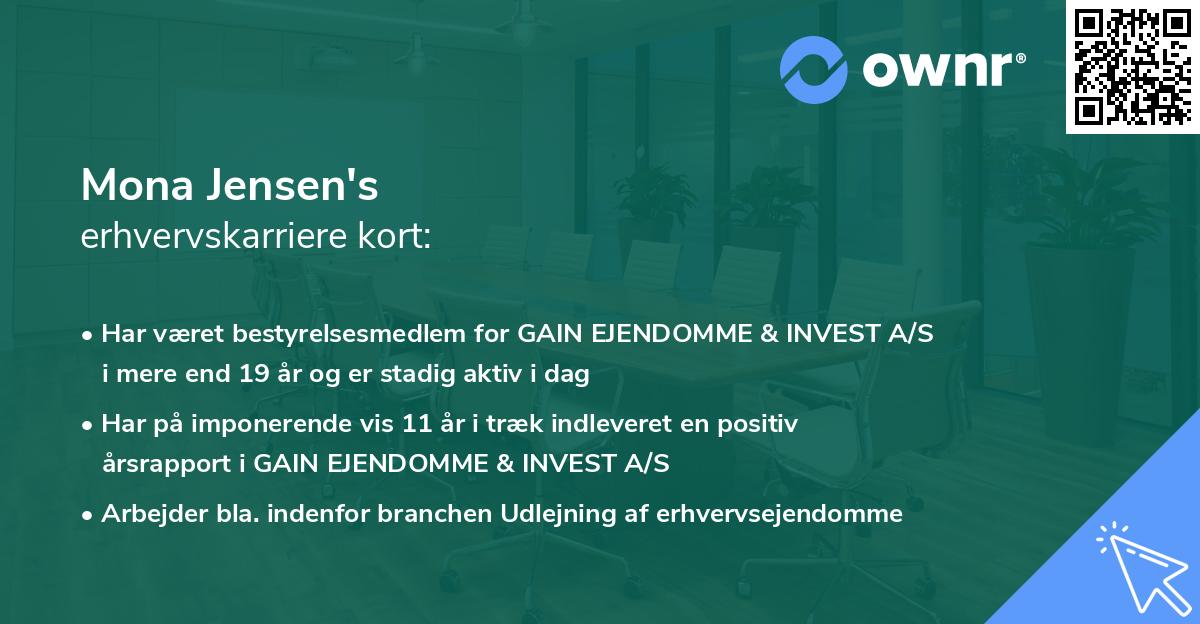 ownr®

Mona Jensen's
erhvervskarriere kort:

• Har været bestyrelsesmedlem for GAIN EJENDOMME & INVEST A/S i mere end 19 år og er stadig aktiv i dag

• Har på imponerende vis 11 år i træk indleveret en positiv årsrapport i GAIN EJENDOMME & INVEST A/S

• Arbejder bla. indenfor branchen Udlejning af erhvervsejendomme